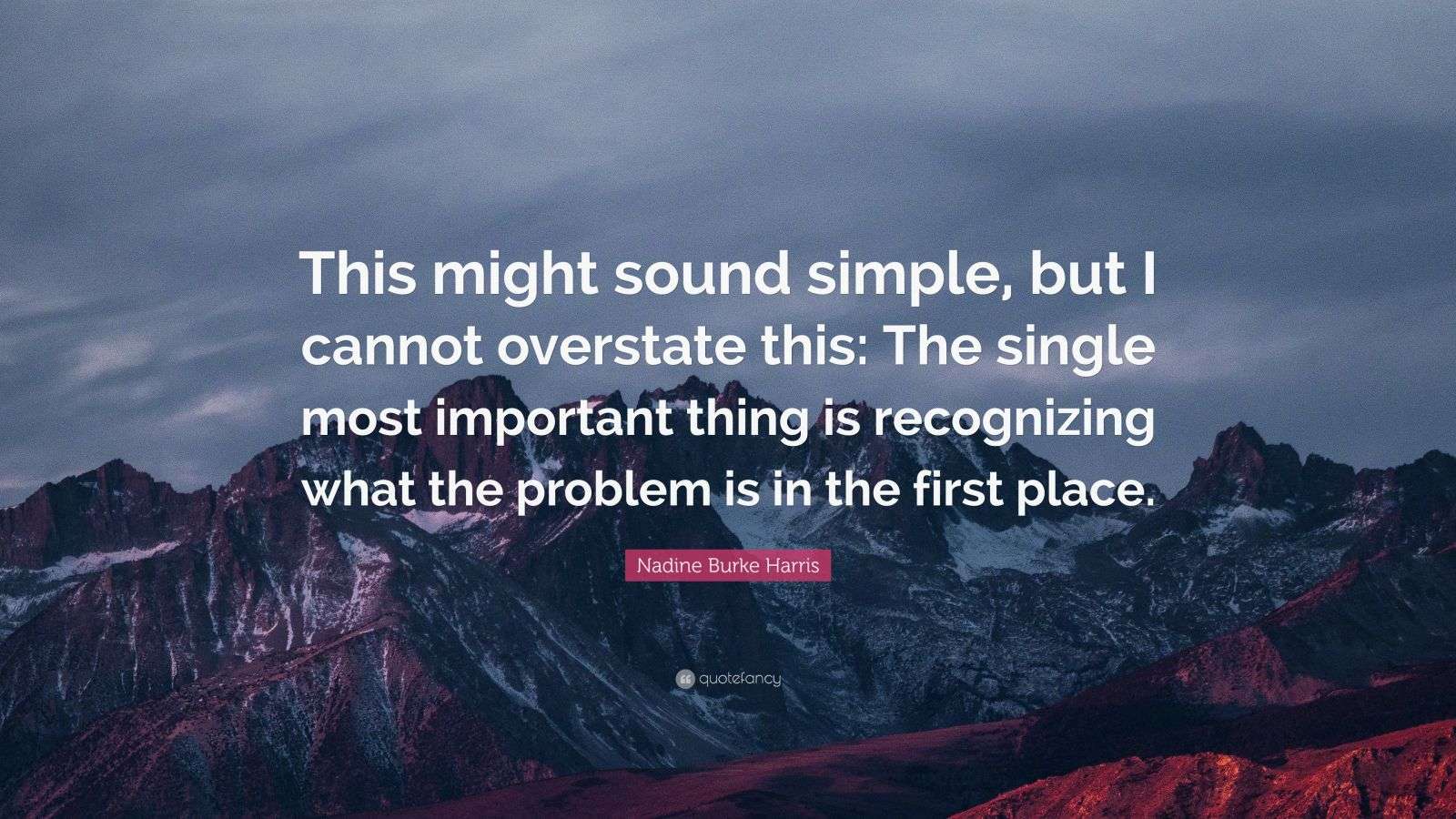 This might sound simple, but I cannot overstate this: The single most important thing is recognizing what the problem is in the first place.

Nadine Burke Harris

quotefancy